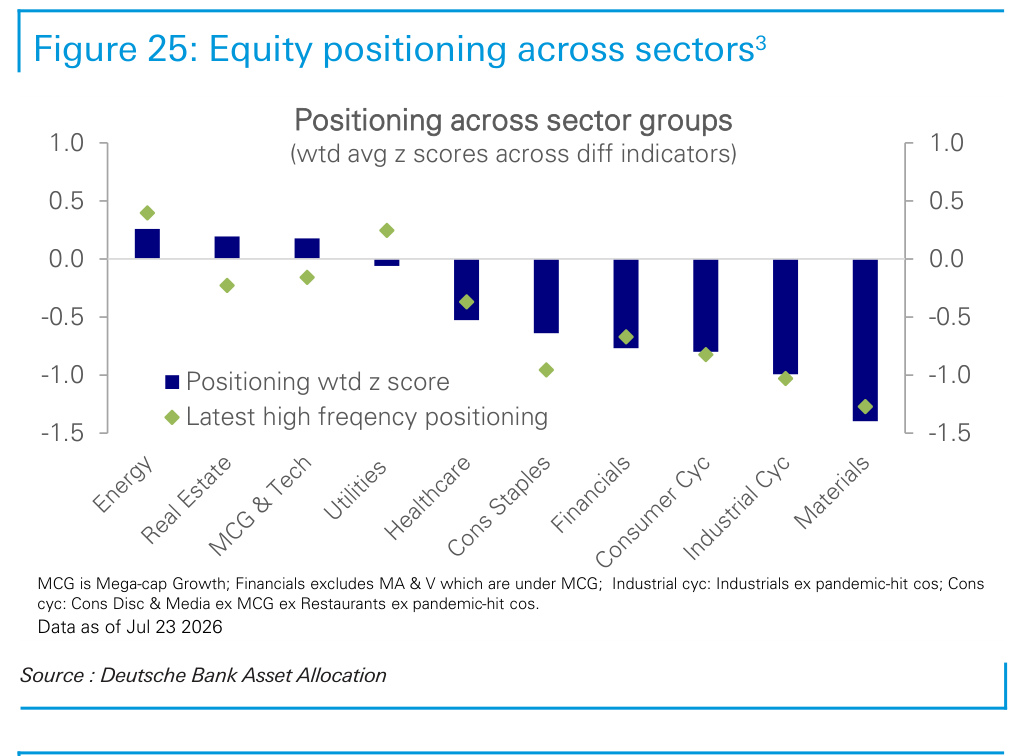 Figure 25: Equity positioning across sectors$^3$

Positioning across sector groups
(wtd avg z scores across diff indicators)

1.0
0.5
0.0
-0.5
-1.0
-1.5

1.0
0.5
0.0
-0.5
-1.0
-1.5

Positioning wtd z score
Latest high freqency positioning

Energy
Real Estate
MCG & Tech
Utilities
Healthcare
Cons Staples
Financials
Consumer Cyc
Industrial Cyc
Materials

MCG is Mega-cap Growth; Financials excludes MA & V which are under MCG; Industrial cyc: Industrials ex pandemic-hit cos; Cons cyc: Cons Disc & Media ex MCG ex Restaurants ex pandemic-hit cos.
Data as of Jul 23 2026

Source : Deutsche Bank Asset Allocation